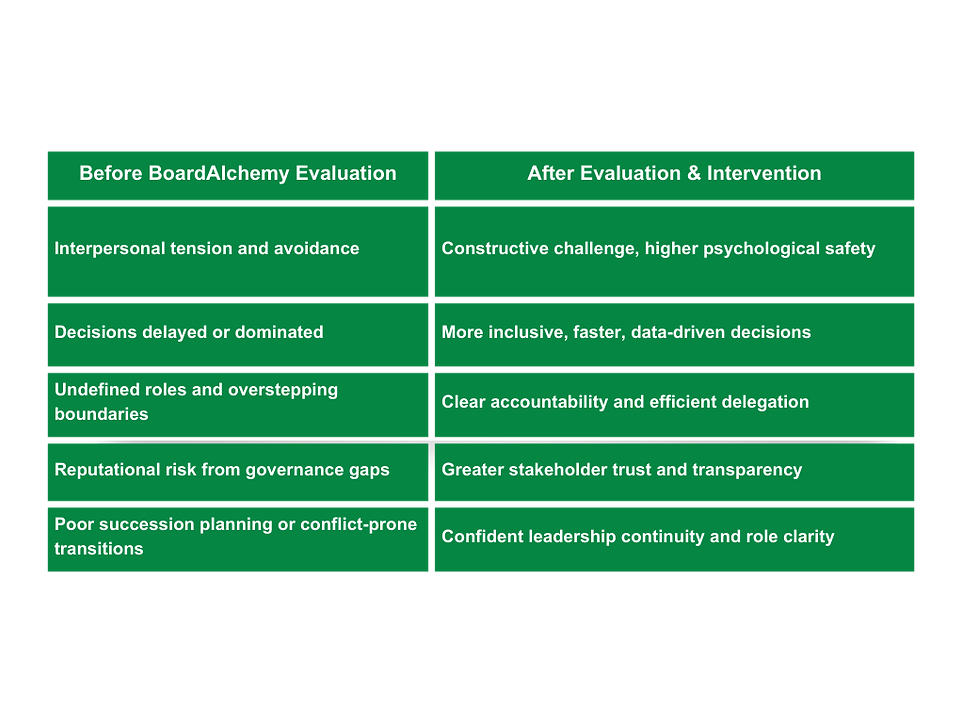 | Before BoardAlchemy Evaluation | After Evaluation & Intervention |
|---|---|
| Interpersonal tension and avoidance | Constructive challenge, higher psychological safety |
| Decisions delayed or dominated | More inclusive, faster, data-driven decisions |
| Undefined roles and overstepping boundaries | Clear accountability and efficient delegation |
| Reputational risk from governance gaps | Greater stakeholder trust and transparency |
| Poor succession planning or conflict-prone transitions | Confident leadership continuity and role clarity |